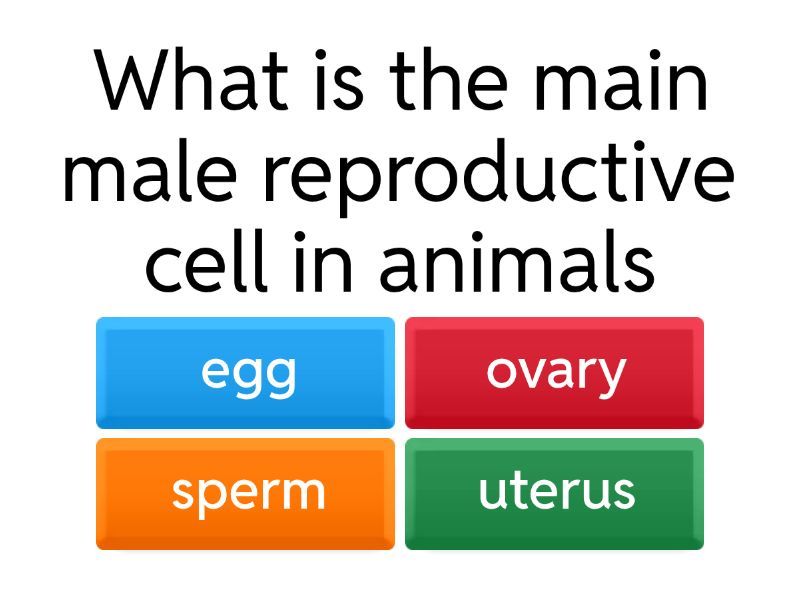 What is the main male reproductive cell in animals

egg

ovary

sperm

uterus